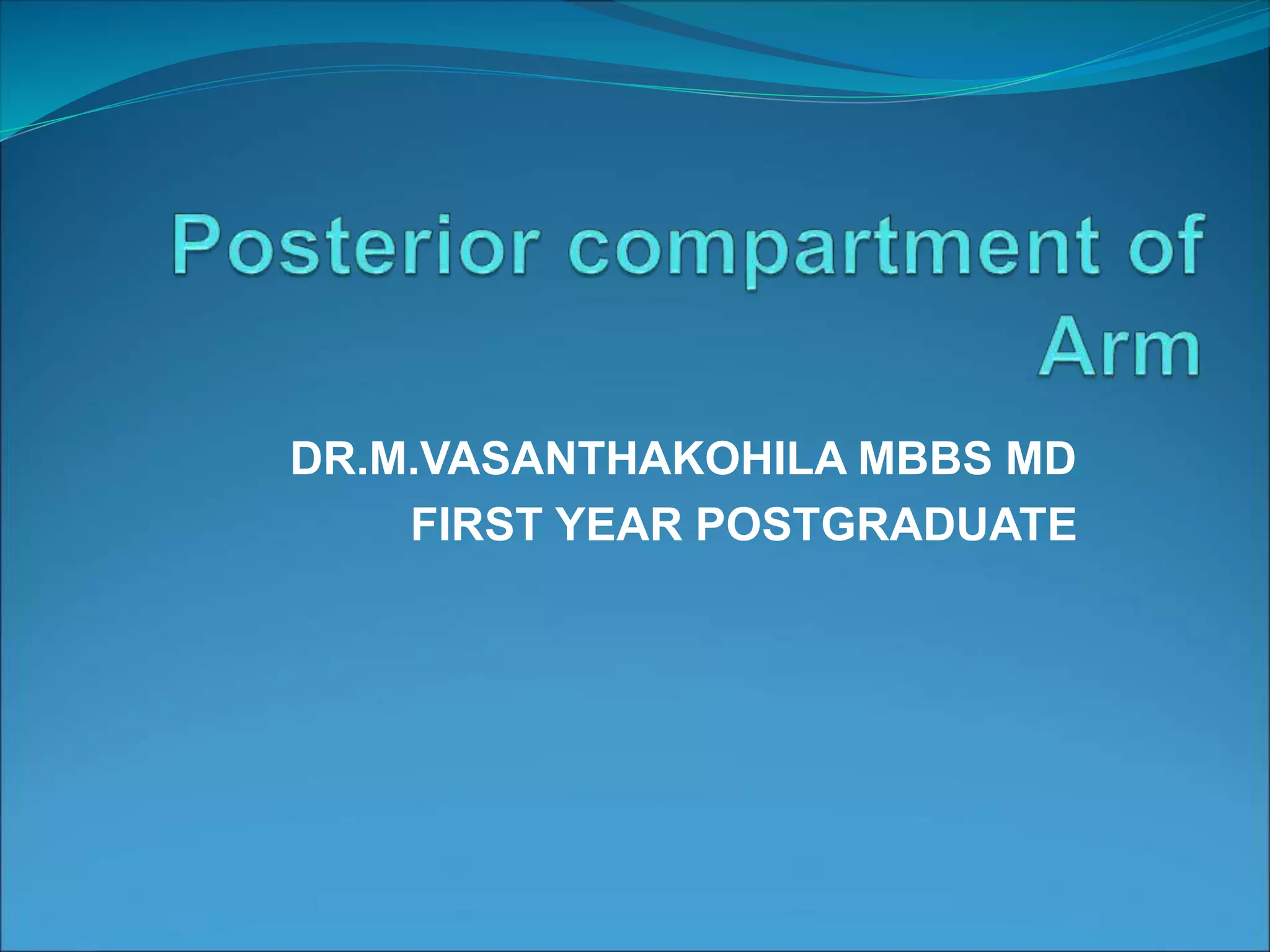 Posterior compartment of Arm

DR.M.VASANTHAKOHILA MBBS MD
FIRST YEAR POSTGRADUATE